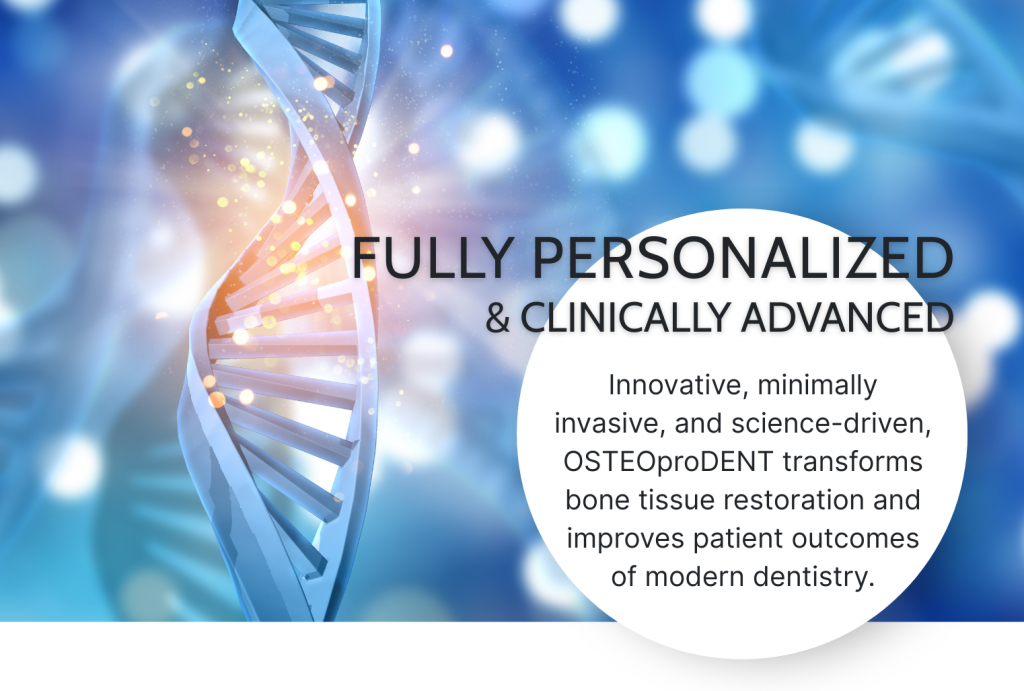 FULLY PERSONALIZED
& CLINICALLY ADVANCED

Innovative, minimally invasive, and science-driven, OSTEOproDENT transforms bone tissue restoration and improves patient outcomes of modern dentistry.